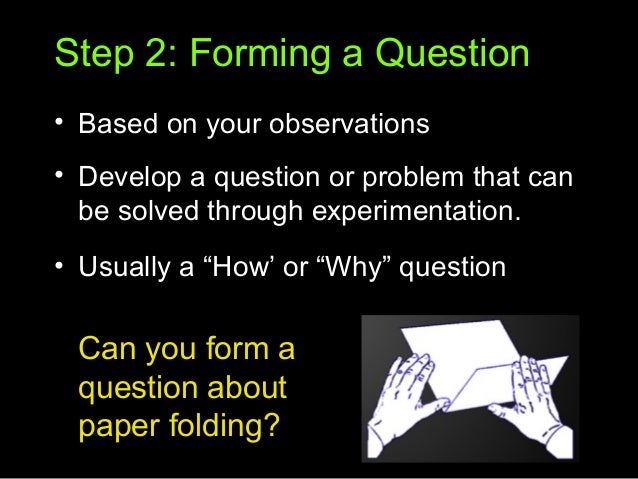 Step 2: Forming a Question

• Based on your observations

• Develop a question or problem that can be solved through experimentation.

• Usually a “How’ or “Why” question

Can you form a question about paper folding?